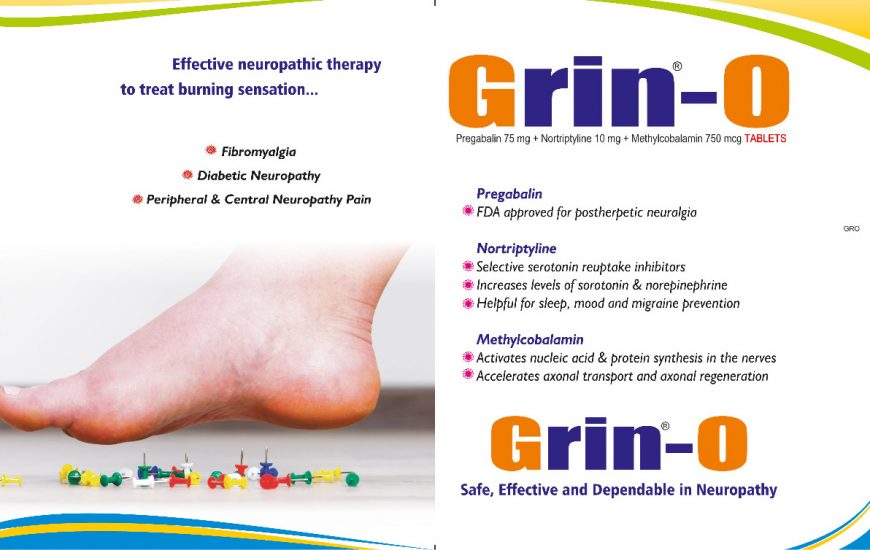 Effective neuropathic therapy to treat burning sensation...

Fibromyalgia

Diabetic Neuropathy

Peripheral & Central Neuropathy Pain

Grin®-O

Pregabalin 75 mg + Nortriptyline 10 mg + Methylcobalamin 750 mcg TABLETS

Pregabalin

FDA approved for postherpetic neuralgia

GRO

Nortriptyline

Selective serotonin reuptake inhibitors

Increases levels of sorotonin & norepinephrine

Helpful for sleep, mood and migraine prevention

Methylcobalamin

Activates nucleic acid & protein synthesis in the nerves

Accelerates axonal transport and axonal regeneration

Grin®-O

Safe, Effective and Dependable in Neuropathy